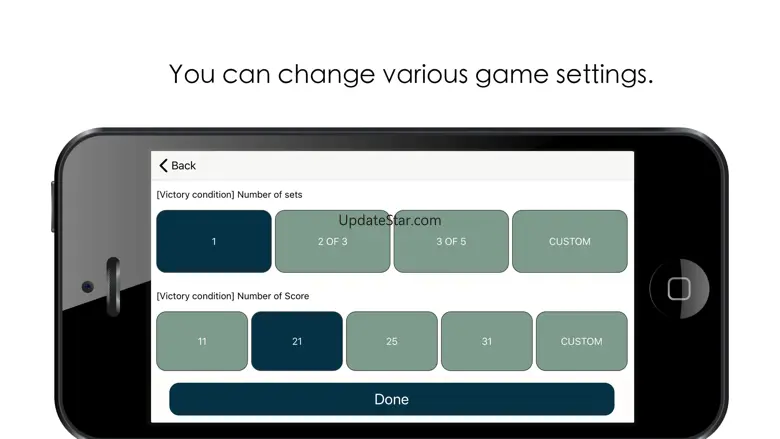 You can change various game settings.

Back

[Victory condition] Number of sets

UpdateStar.com

1

2 OF 3

3 OF 5

CUSTOM

[Victory condition] Number of Score

11

21

25

31

CUSTOM

Done